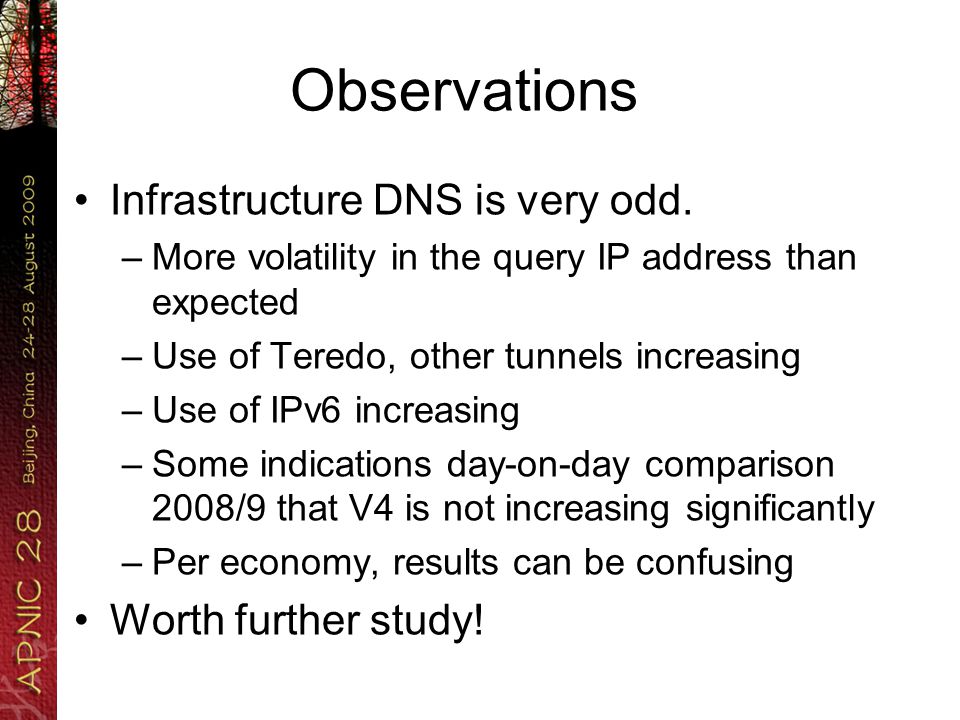 APNIC 28 Beijing, China 24-28 August 2009

Observations

• Infrastructure DNS is very odd.
– More volatility in the query IP address than expected
– Use of Teredo, other tunnels increasing
– Use of IPv6 increasing
– Some indications day-on-day comparison 2008/9 that V4 is not increasing significantly
– Per economy, results can be confusing
• Worth further study!